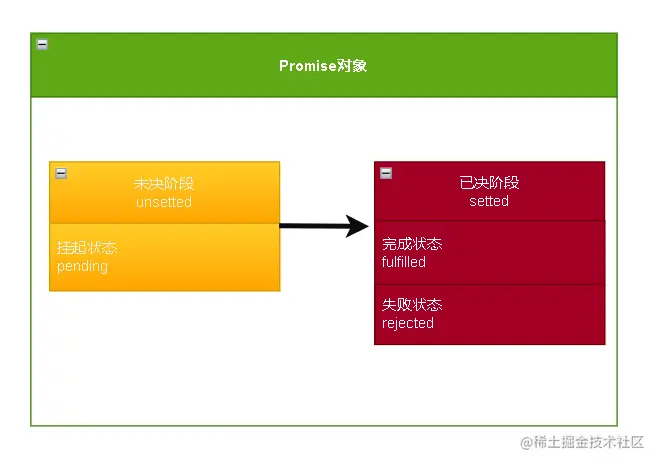 Promise对象

未决阶段
unsetted

挂起状态
pending

已决阶段
setted

完成状态
fulfilled

失败状态
rejected

@稀土掘金技术社区